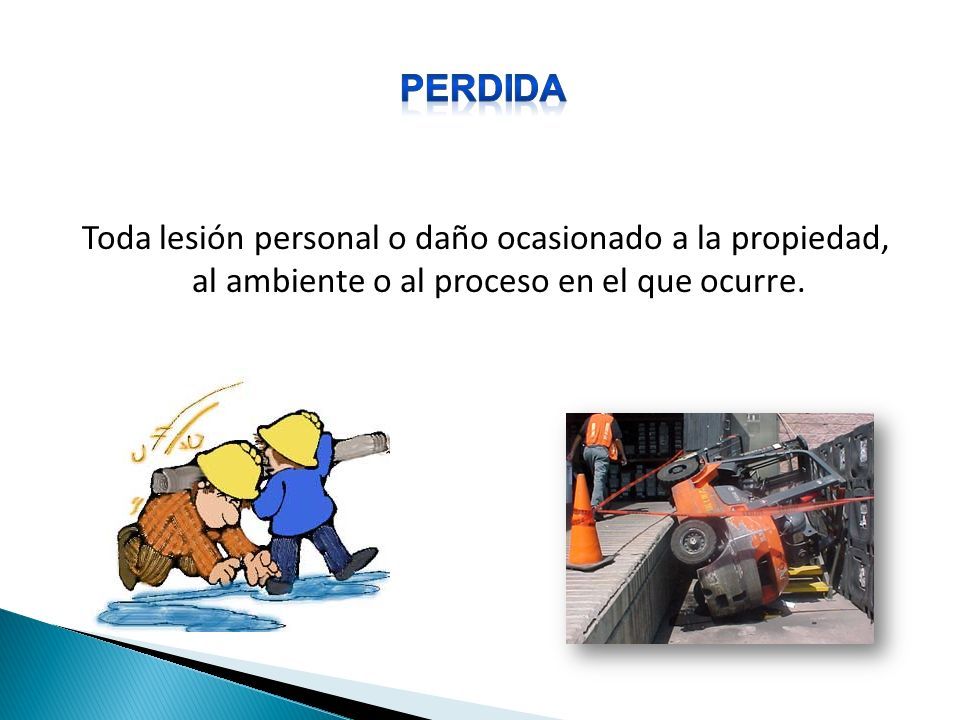 PERDIDA

Toda lesión personal o daño ocasionado a la propiedad, al ambiente o al proceso en el que ocurre.